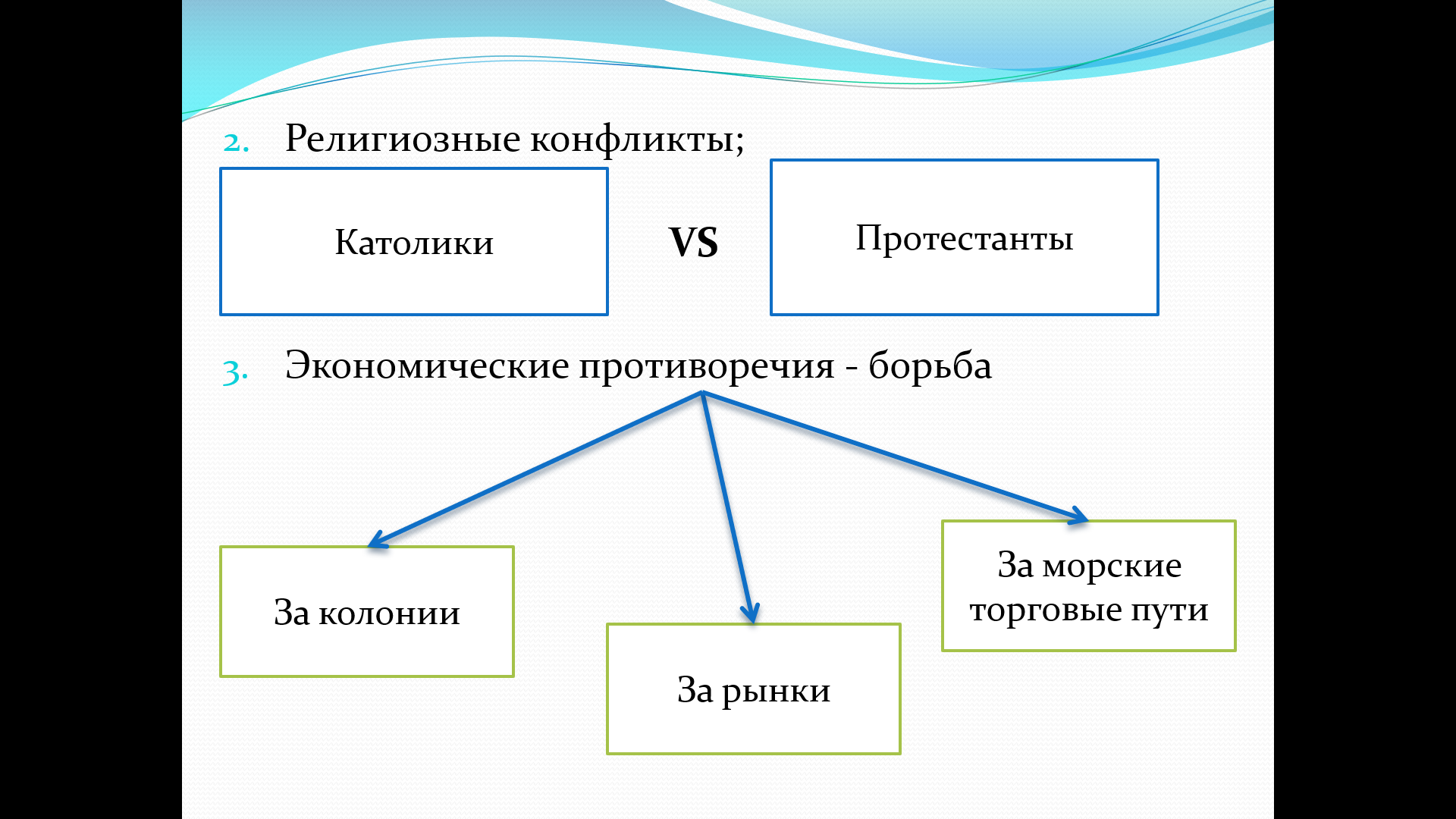 2. Религиозные конфликты;

Католики

VS

Протестанты

3. Экономические противоречия - борьба

За колонии

За рынки

За морские торговые пути